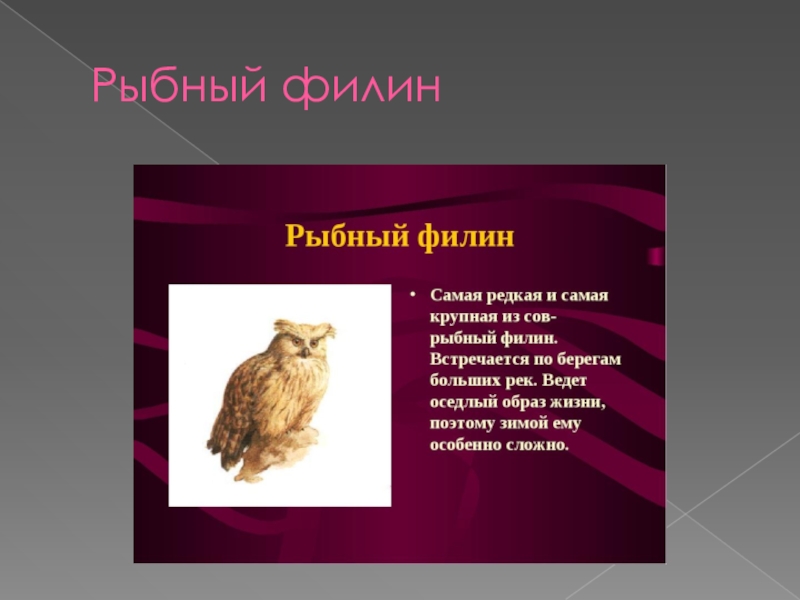 Рыбный филин

Рыбный филин

• Самая редкая и самая крупная из сов- рыбный филин. Встречается по берегам больших рек. Ведет оседлый образ жизни, поэтому зимой ему особенно сложно.